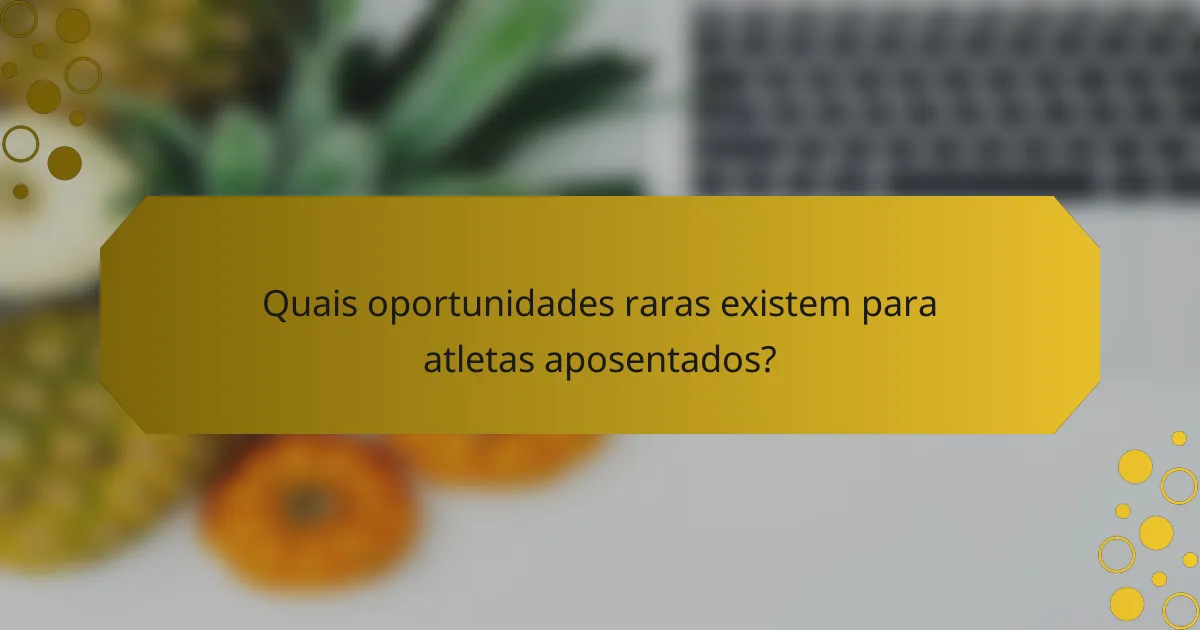 Quais oportunidades raras existem para atletas aposentados?